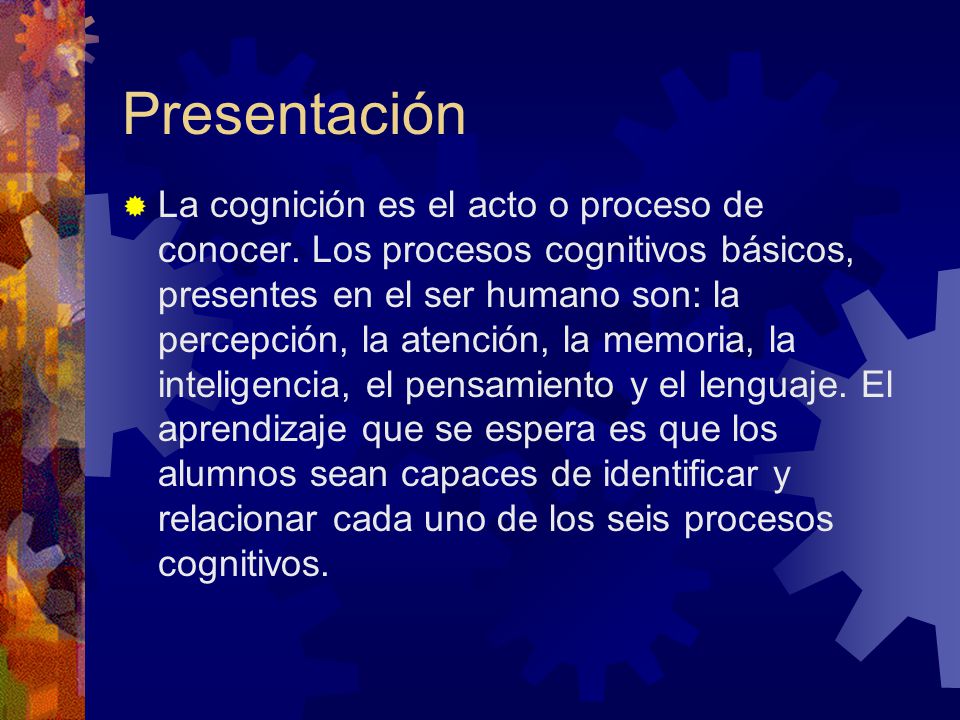 Presentación

La cognición es el acto o proceso de conocer. Los procesos cognitivos básicos, presentes en el ser humano son: la percepción, la atención, la memoria, la inteligencia, el pensamiento y el lenguaje. El aprendizaje que se espera es que los alumnos sean capaces de identificar y relacionar cada uno de los seis procesos cognitivos.